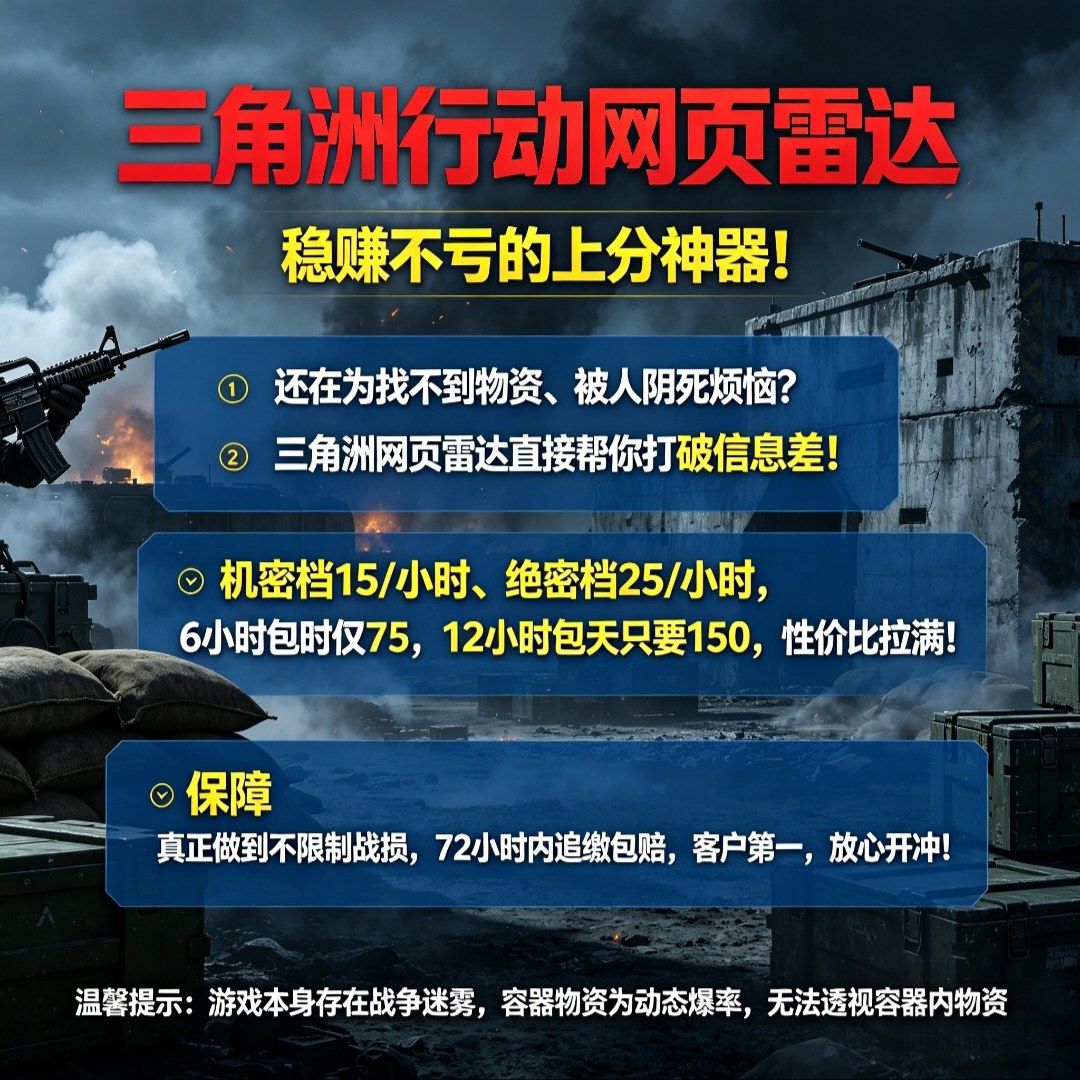 三角洲行动网页雷达

稳赚不亏的上分神器!

① 还在为找不到物资、被人阴死烦恼?
② 三角洲网页雷达直接帮你打破信息差!

机密档15/小时、绝密档25/小时,
6小时包时仅75,12小时包天只要150,性价比拉满!

保障
真正做到不限制战损,72小时内追缴包赔,客户第一,放心开冲!

温馨提示:游戏本身存在战争迷雾,容器物资为动态爆率,无法透视容器内物资